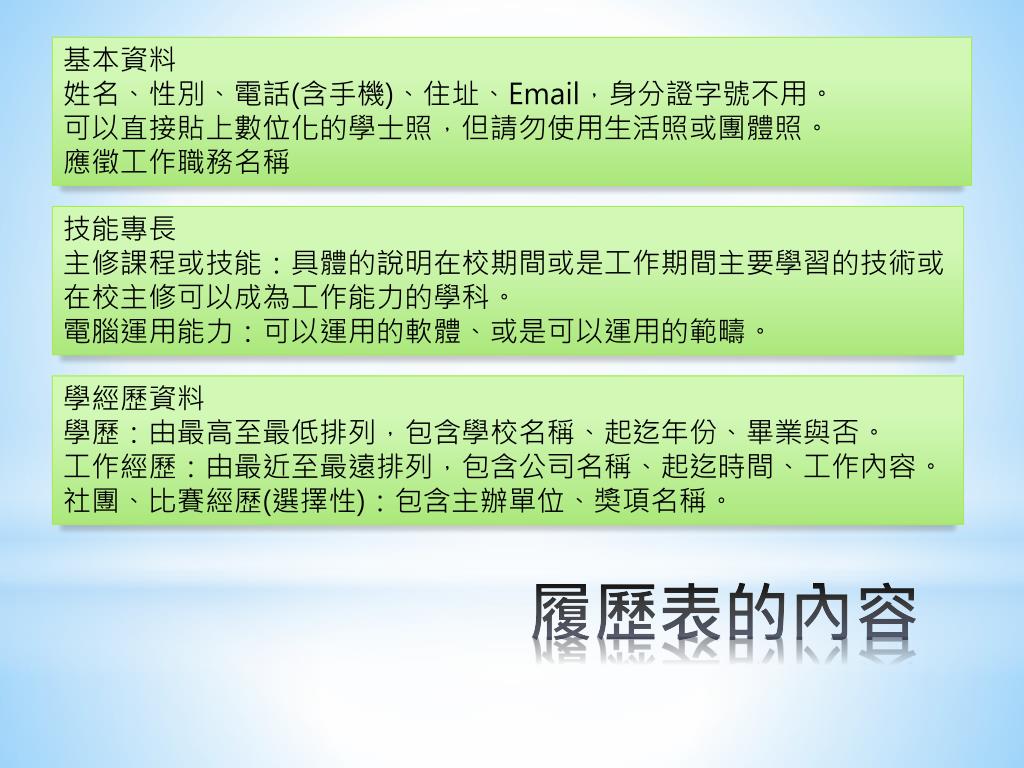 基本資料
姓名、性別、電話(含手機)、住址、Email，身分證字號不用。
可以直接貼上數位化的學士照，但請勿使用生活照或團體照。
應徵工作職務名稱

技能專長
主修課程或技能：具體的說明在校期間或是工作期間主要學習的技術或在校主修可以成為工作能力的學科。
電腦運用能力：可以運用的軟體、或是可以運用的範疇。

學經歷資料
學歷：由最高至最低排列，包含學校名稱、起迄年份、畢業與否。
工作經歷：由最近至最遠排列，包含公司名稱、起迄時間、工作內容。
社團、比賽經歷(選擇性)：包含主辦單位、獎項名稱。

履歷表的內容